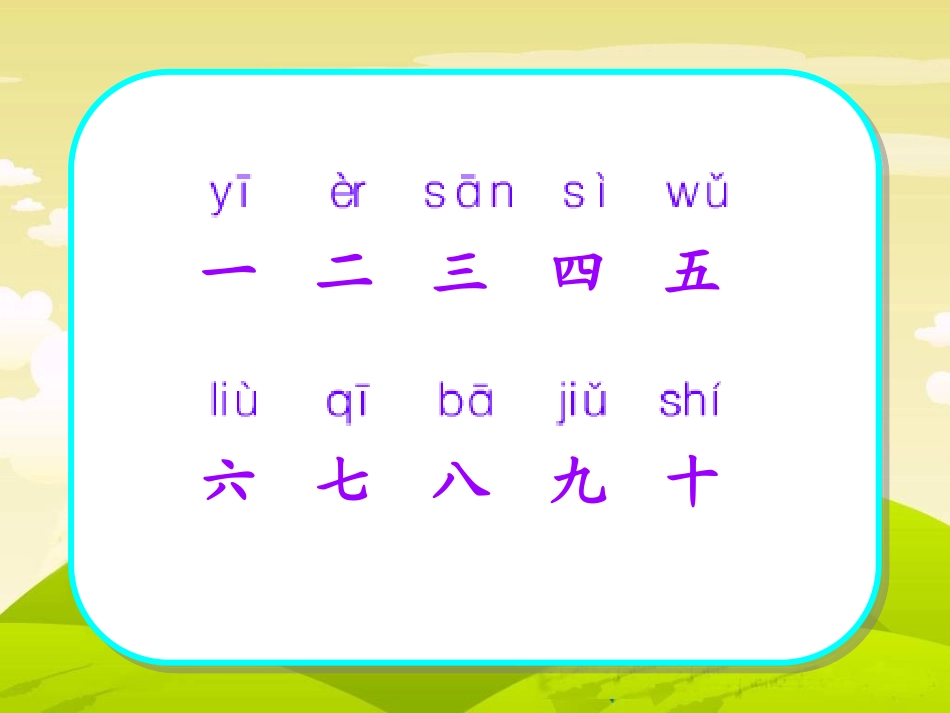 yī èr sān sì wǔ
一 二 三 四 五

liù qī bā jiǔ shí
六 七 八 九 十